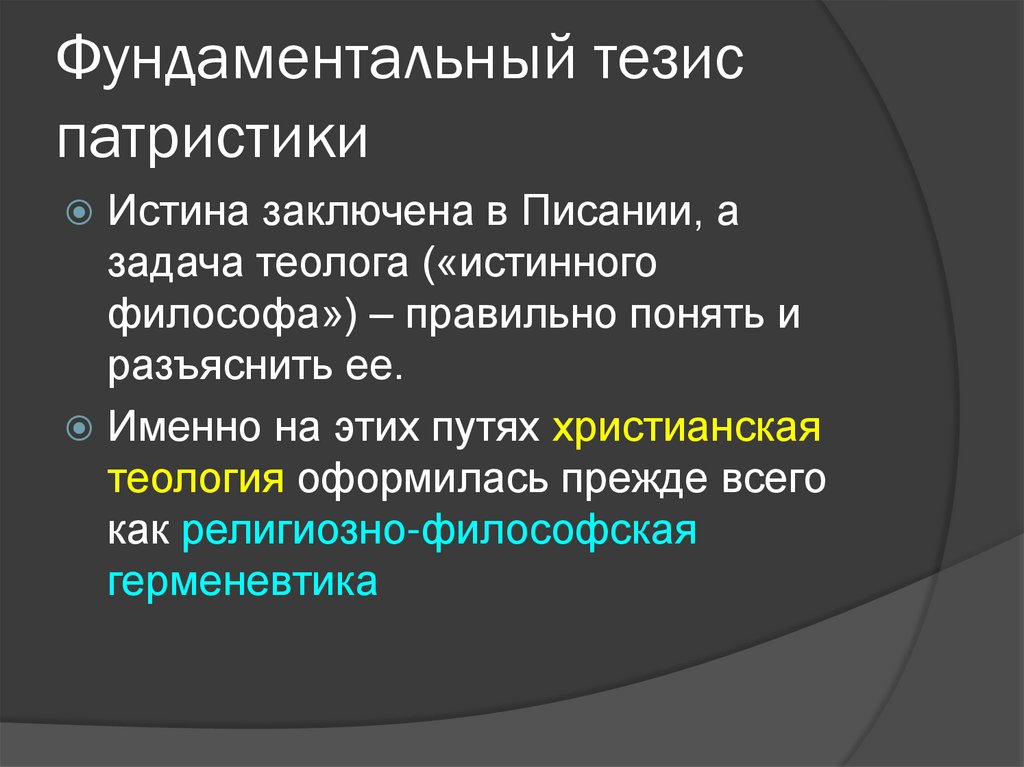 Фундаментальный тезис патристики

Истина заключена в Писании, а задача теолога («истинного философа») – правильно понять и разъяснить ее.

Именно на этих путях христианская теология оформилась прежде всего как религиозно-философская герменевтика